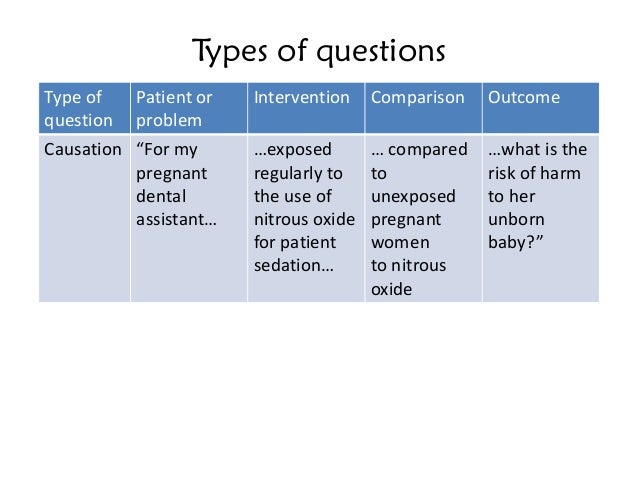 Types of questions

| Type of question | Patient or problem | Intervention | Comparison | Outcome |
|---|---|---|---|---|
| Causation | “For my pregnant dental assistant… | …exposed regularly to the use of nitrous oxide for patient sedation… | … compared to unexposed pregnant women to nitrous oxide | …what is the risk of harm to her unborn baby?” |